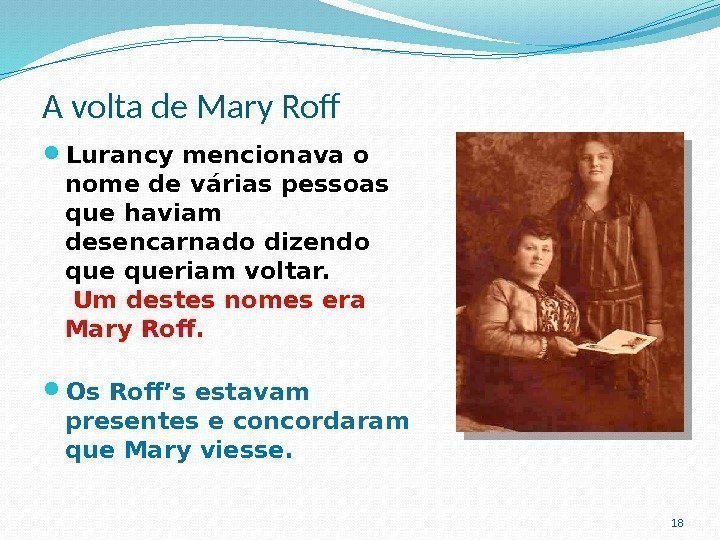 A volta de Mary Roff

Lurancy mencionava o nome de várias pessoas que haviam desencarnado dizendo que queriam voltar. Um destes nomes era Mary Roff.

Os Roff’s estavam presentes e concordaram que Mary viesse.

18